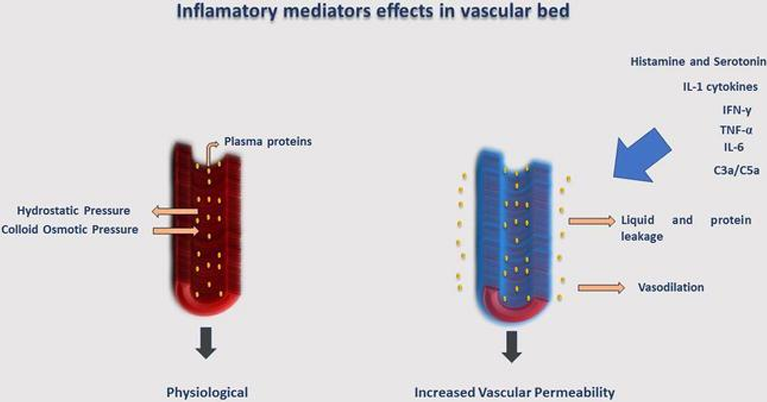 Inflamatory mediators effects in vascular bed

Plasma proteins

Hydrostatic Pressure

Colloid Osmotic Pressure

Physiological

Histamine and Serotonin

IL-1 cytokines

IFN-γ

TNF-α

IL-6

C3a/C5a

Liquid and protein leakage

Vasodilation

Increased Vascular Permeability